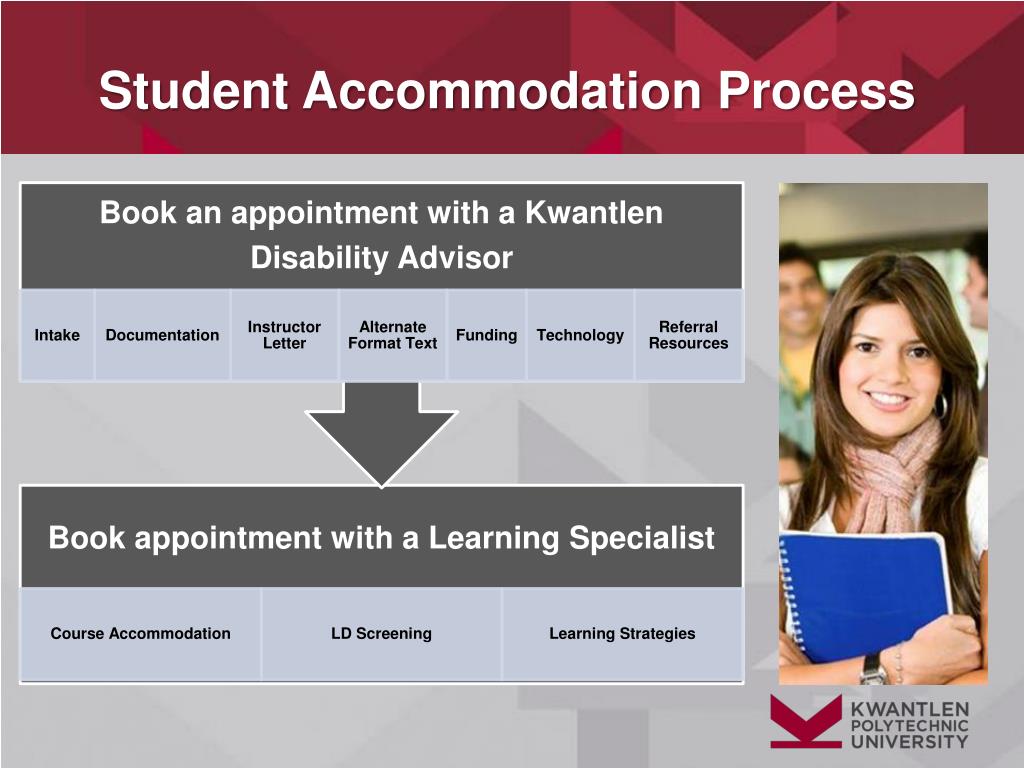 Student Accommodation Process

Book an appointment with a Kwantlen Disability Advisor

Intake

Documentation

Instructor Letter

Alternate Format Text

Funding

Technology

Referral Resources

Book appointment with a Learning Specialist

Course Accommodation

LD Screening

Learning Strategies

KWANTLEN POLYTECHNIC UNIVERSITY